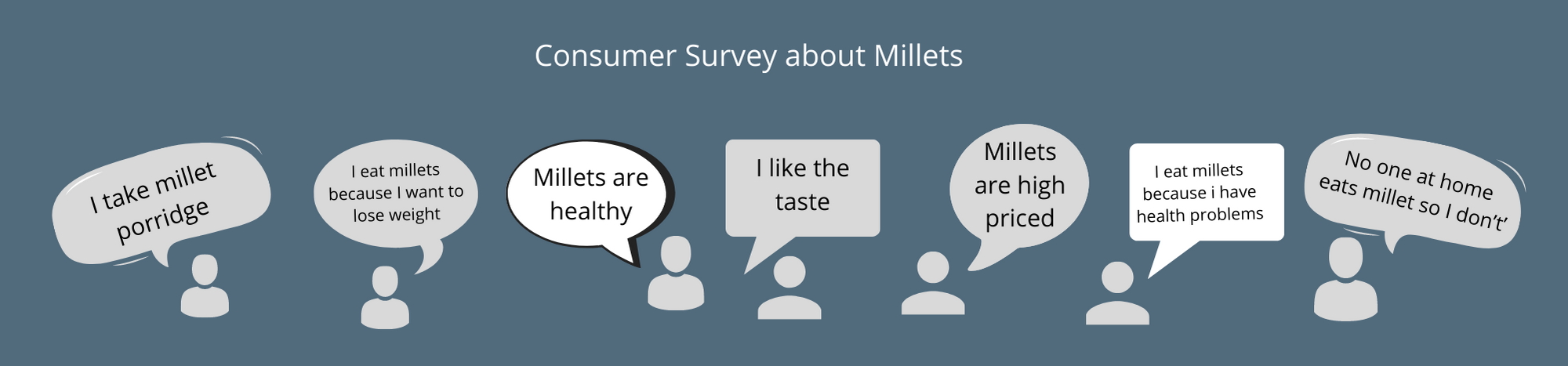 Consumer Survey about Millets

I take millet porridge

I eat millets because I want to lose weight

Millets are healthy

I like the taste

Millets are high priced

I eat millets because i have health problems

No one at home eats millet so I don't'